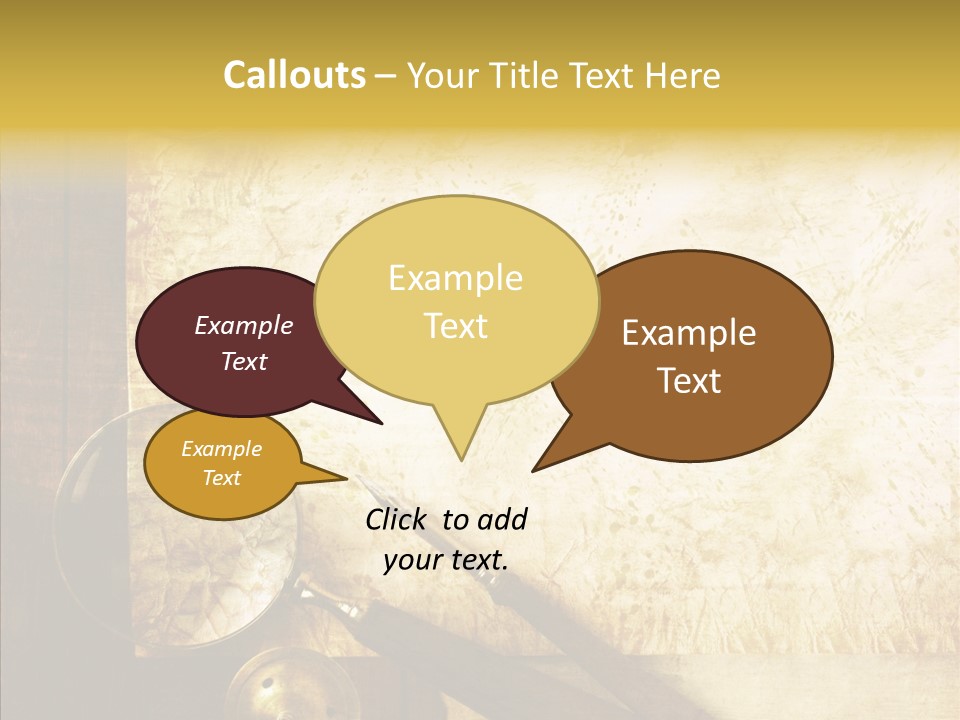 Callouts – Your Title Text Here

Example Text

Example Text

Example Text

Example Text

Click to add your text.